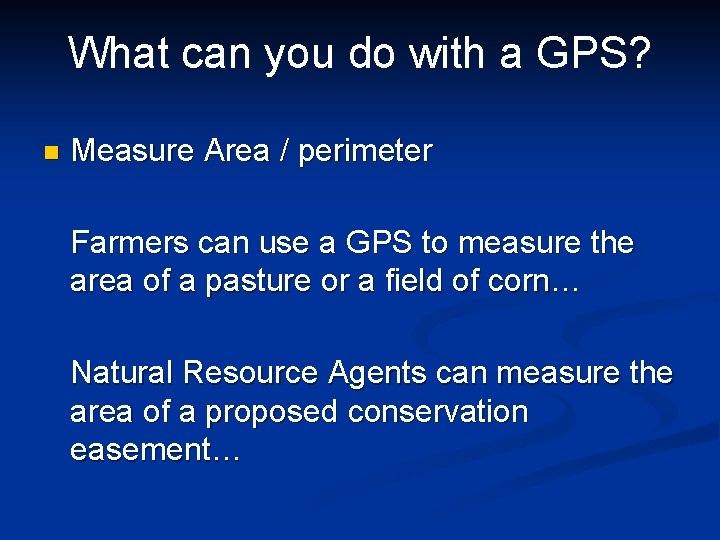 What can you do with a GPS?

Measure Area / perimeter

Farmers can use a GPS to measure the area of a pasture or a field of corn…

Natural Resource Agents can measure the area of a proposed conservation easement…